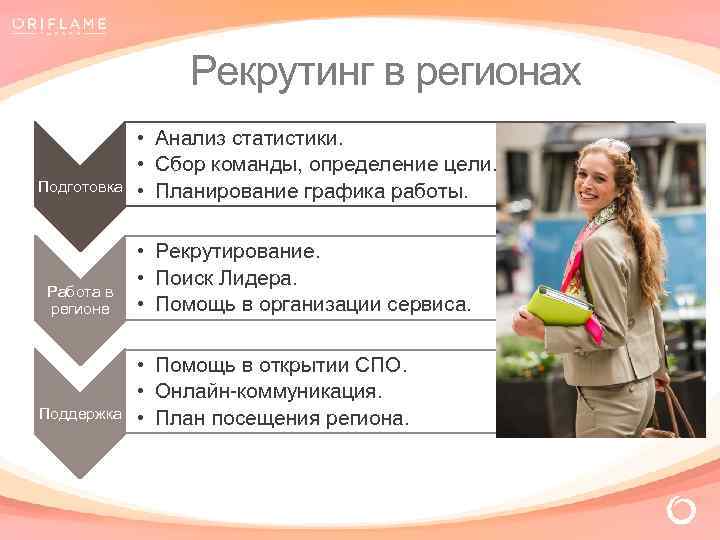 ORIFLAME

Рекрутинг в регионах

Подготовка

• Анализ статистики.
• Сбор команды, определение цели.
• Планирование графика работы.

Работа в регионе

• Рекрутирование.
• Поиск Лидера.
• Помощь в организации сервиса.

Поддержка

• Помощь в открытии СПО.
• Онлайн-коммуникация.
• План посещения региона.